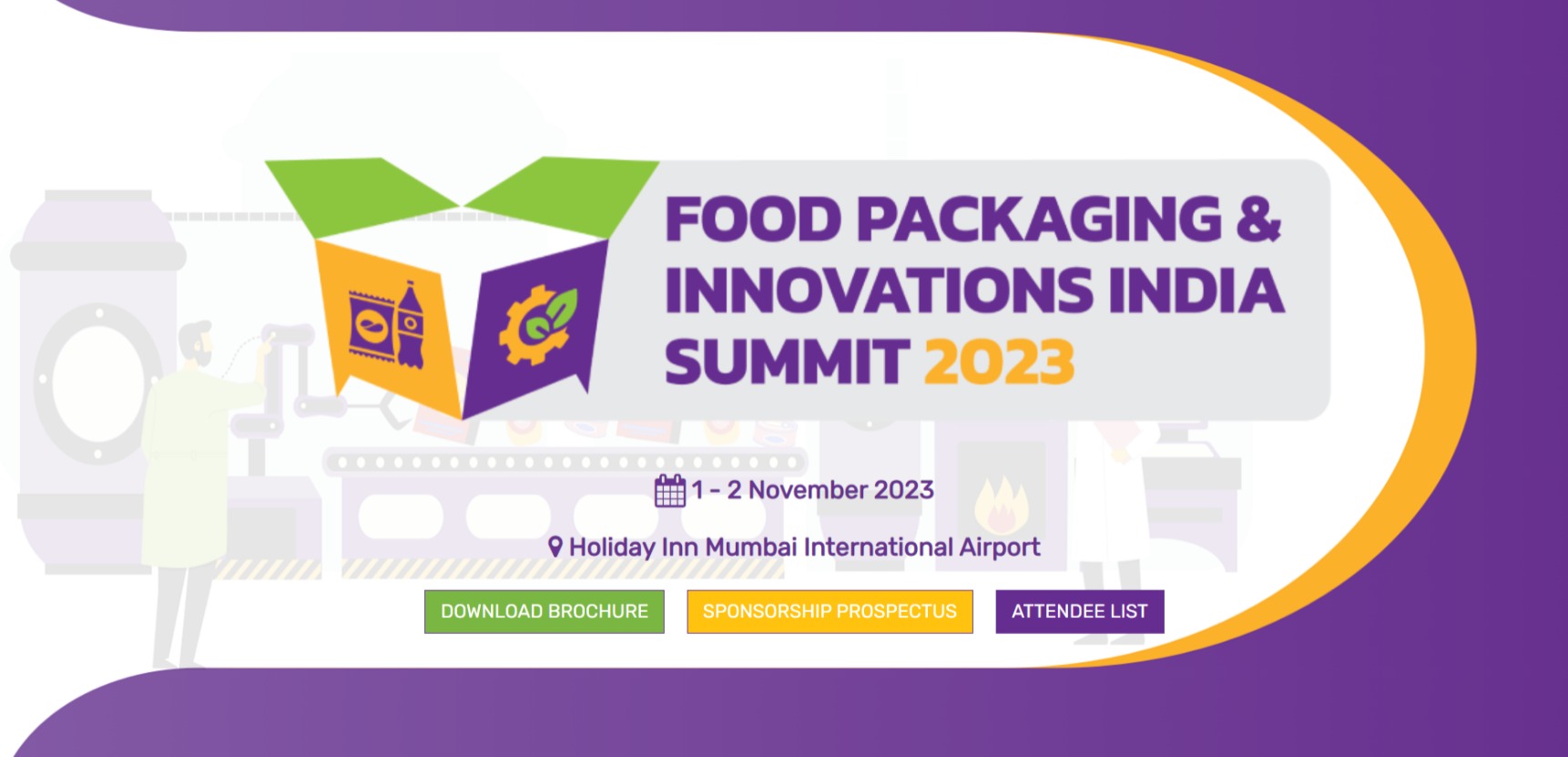 FOOD PACKAGING & INNOVATIONS INDIA SUMMIT 2023

1 - 2 November 2023

Holiday Inn Mumbai International Airport

DOWNLOAD BROCHURE

SPONSORSHIP PROSPECTUS

ATTENDEE LIST